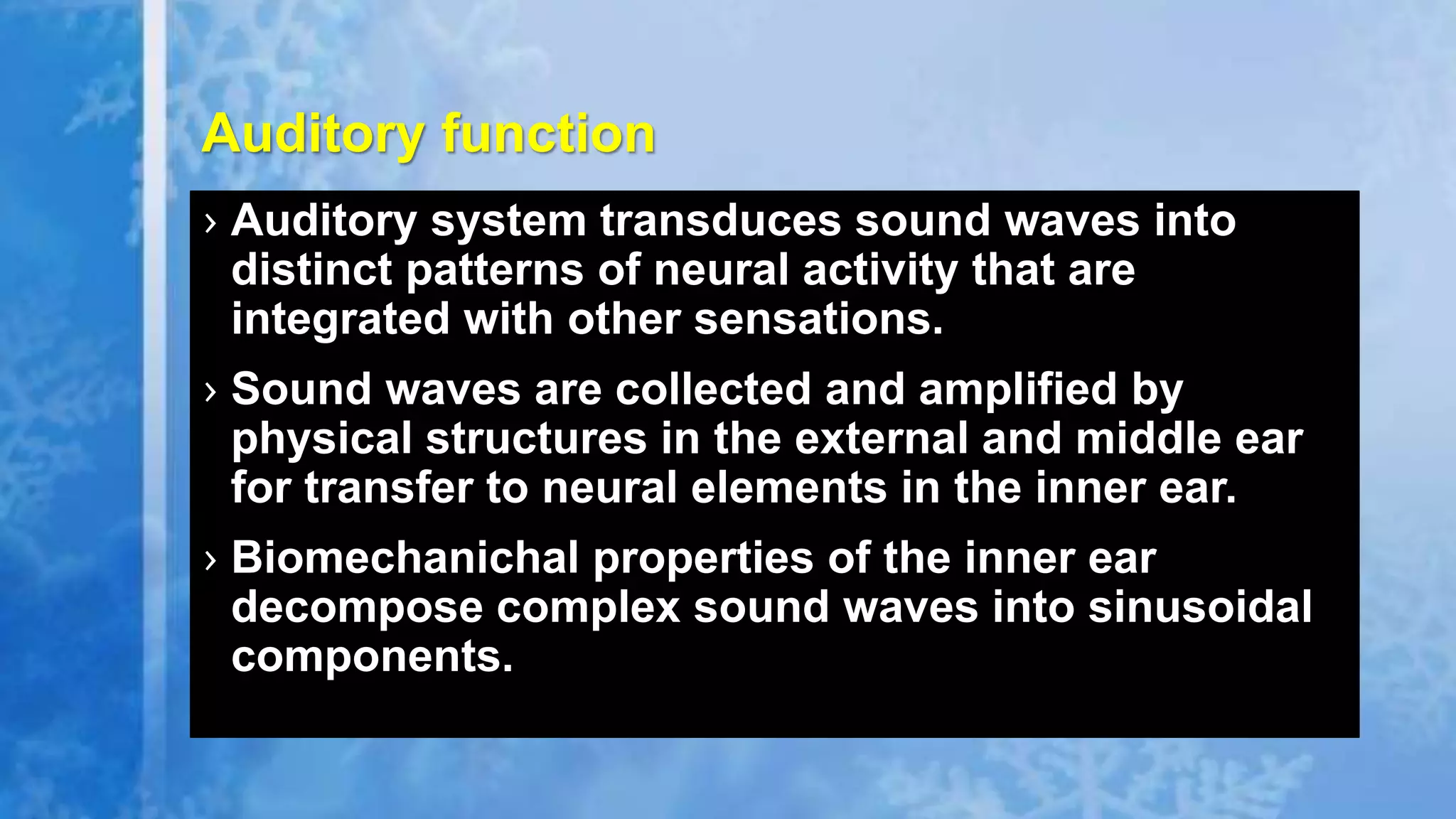 Auditory function

› Auditory system transduces sound waves into distinct patterns of neural activity that are integrated with other sensations.

› Sound waves are collected and amplified by physical structures in the external and middle ear for transfer to neural elements in the inner ear.

› Biomechanichal properties of the inner ear decompose complex sound waves into sinusoidal components.